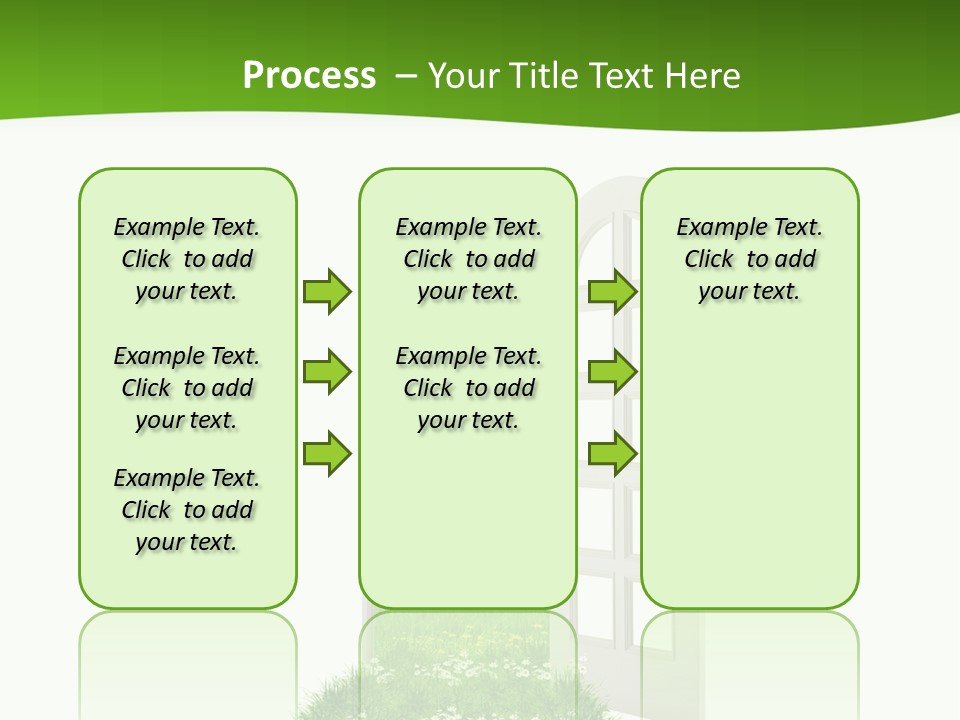 Process – Your Title Text Here

Example Text. Click to add your text.

Example Text. Click to add your text.

Example Text. Click to add your text.

Example Text. Click to add your text.

Example Text. Click to add your text.

Example Text. Click to add your text.